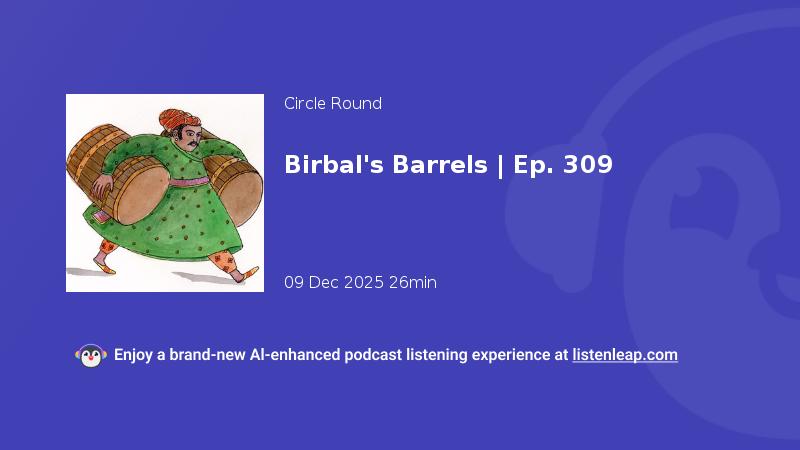 Circle Round

Birbal's Barrels | Ep. 309

09 Dec 2025 26min

Enjoy a brand-new AI-enhanced podcast listening experience at listenleap.com